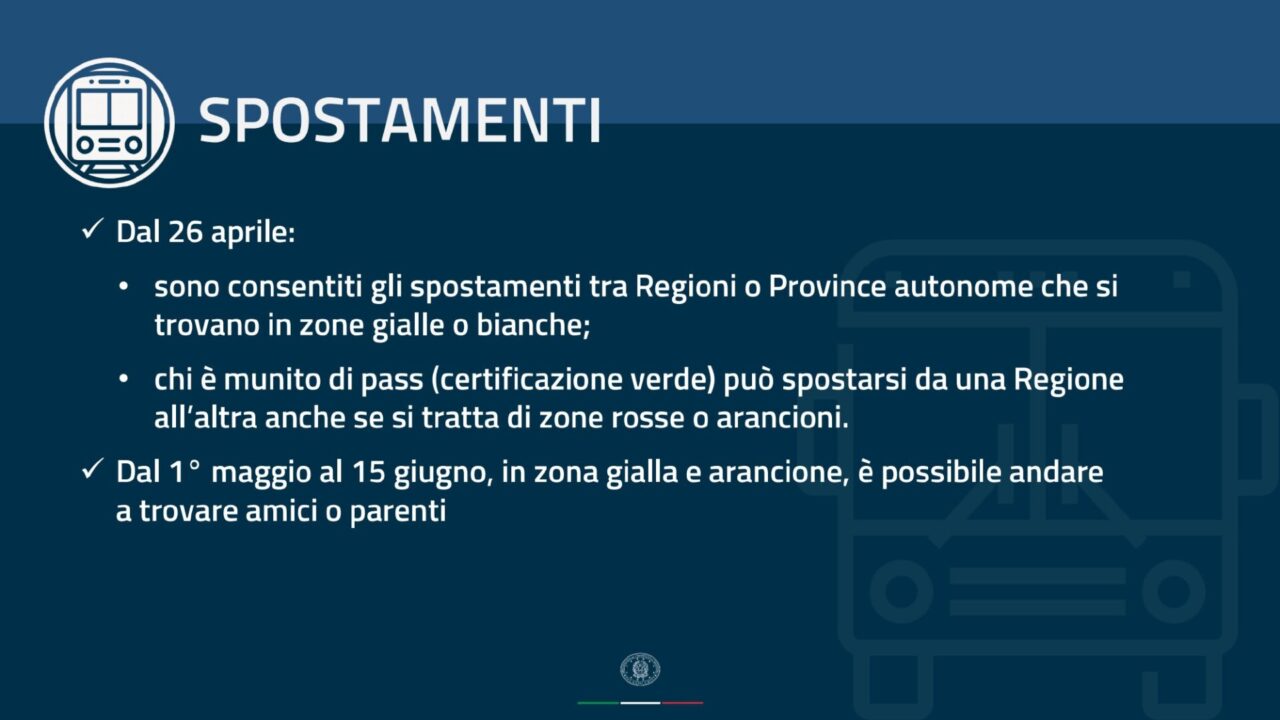 SPOSTAMENTI

✓ Dal 26 aprile:

• sono consentiti gli spostamenti tra Regioni o Province autonome che si trovano in zone gialle o bianche;

• chi è munito di pass (certificazione verde) può spostarsi da una Regione all'altra anche se si tratta di zone rosse o arancioni.

✓ Dal 1° maggio al 15 giugno, in zona gialla e arancione, è possibile andare a trovare amici o parenti